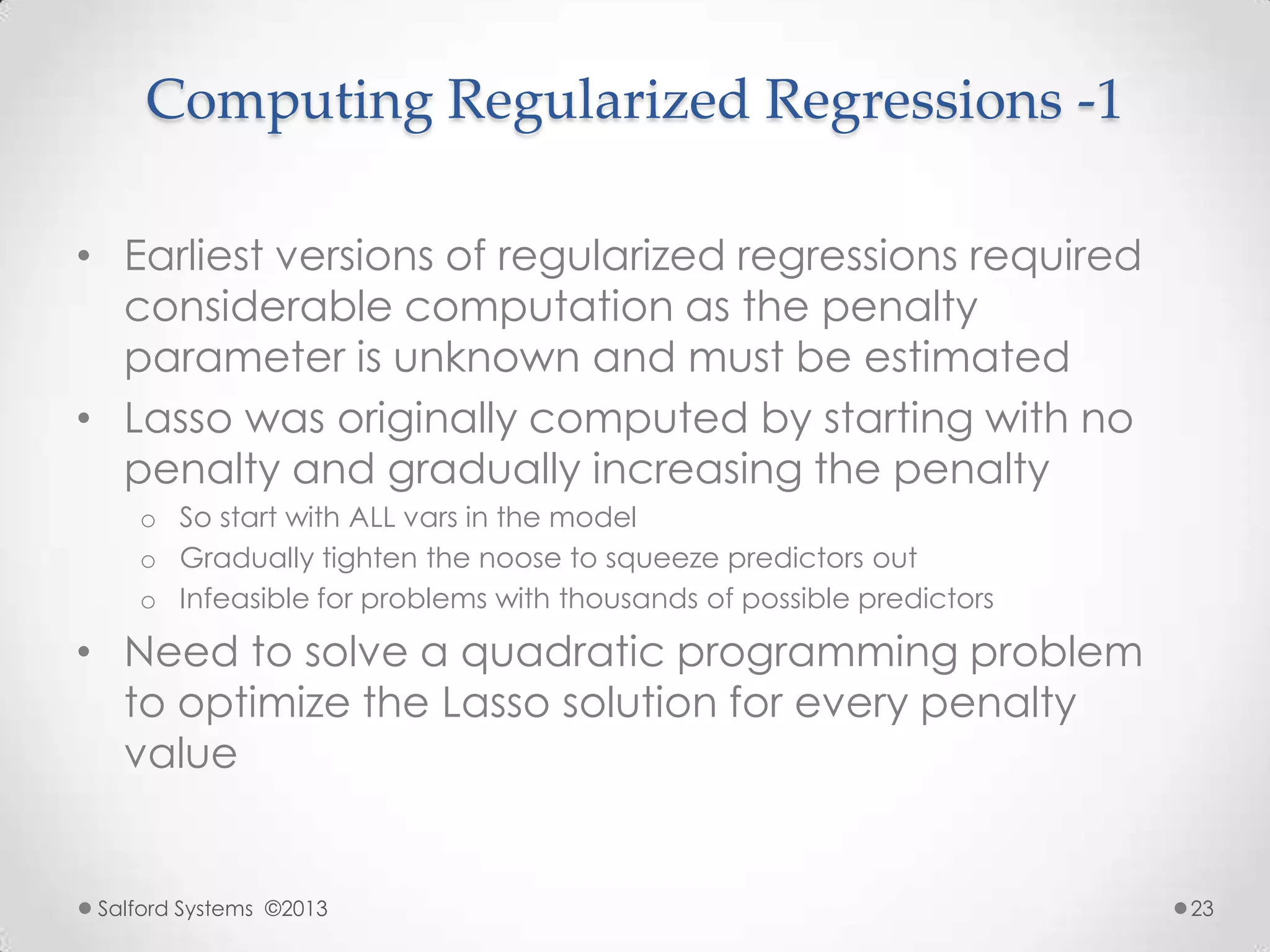 Computing Regularized Regressions -1

• Earliest versions of regularized regressions required considerable computation as the penalty parameter is unknown and must be estimated
• Lasso was originally computed by starting with no penalty and gradually increasing the penalty
  o So start with ALL vars in the model
  o Gradually tighten the noose to squeeze predictors out
  o Infeasible for problems with thousands of possible predictors
• Need to solve a quadratic programming problem to optimize the Lasso solution for every penalty value

Salford Systems ©2013

23